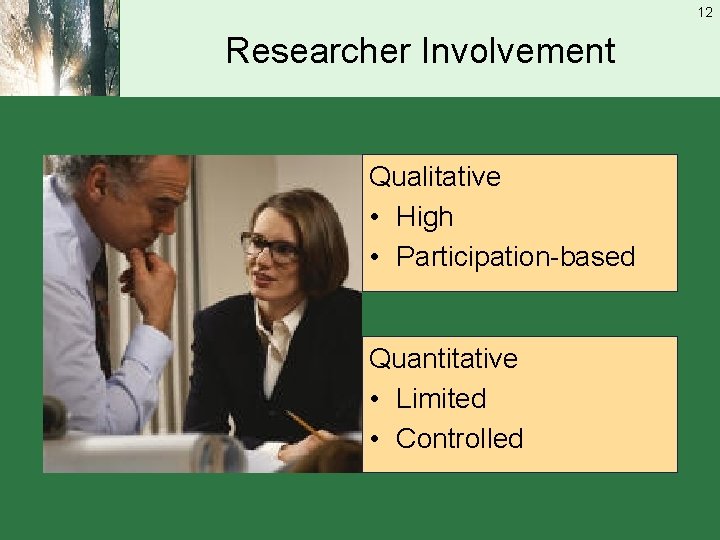 12

Researcher Involvement

Qualitative
• High
• Participation-based

Quantitative
• Limited
• Controlled